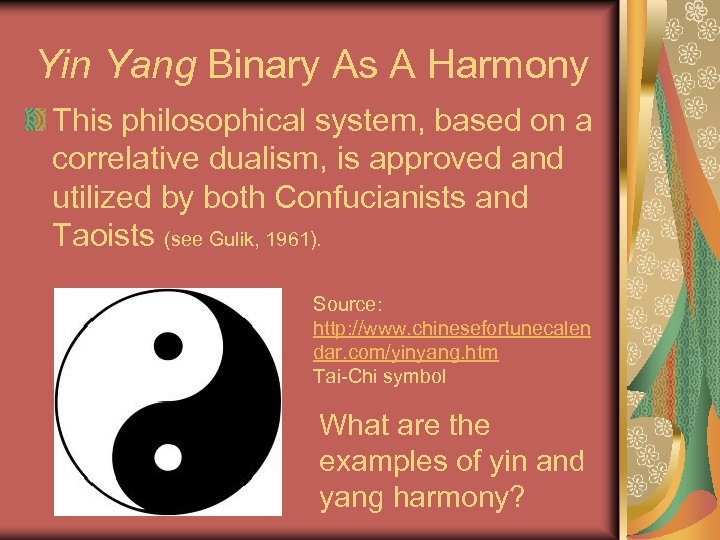 Yin Yang Binary As A Harmony

This philosophical system, based on a correlative dualism, is approved and utilized by both Confucianists and Taoists (see Gulik, 1961).

Source: http://www.chinesefortunecalendar.com/yinyang.htm
Tai-Chi symbol

What are the examples of yin and yang harmony?